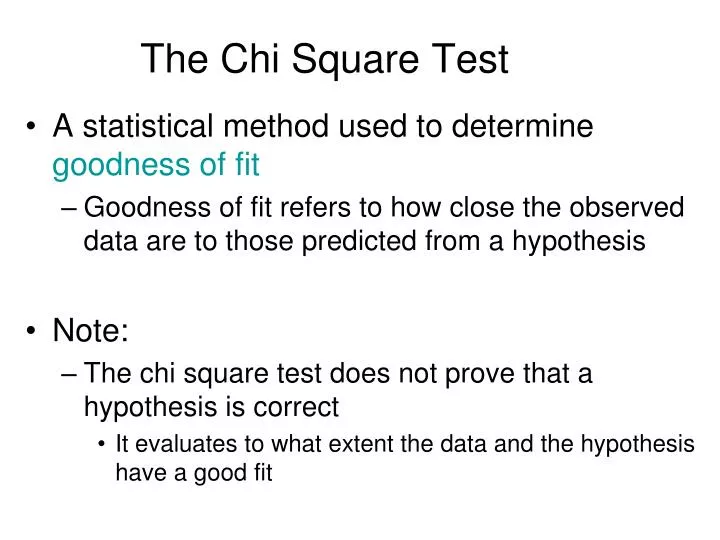 The Chi Square Test

• A statistical method used to determine goodness of fit

– Goodness of fit refers to how close the observed data are to those predicted from a hypothesis

• Note:

– The chi square test does not prove that a hypothesis is correct

• It evaluates to what extent the data and the hypothesis have a good fit